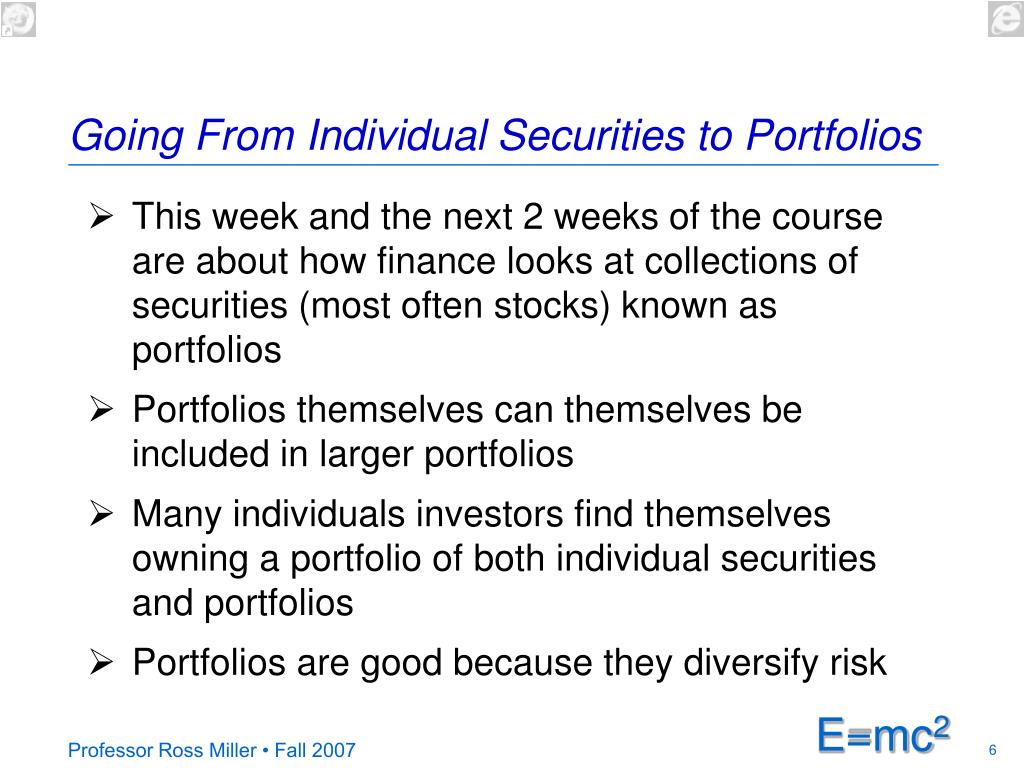 Going From Individual Securities to Portfolios

➢ This week and the next 2 weeks of the course are about how finance looks at collections of securities (most often stocks) known as portfolios

➢ Portfolios themselves can themselves be included in larger portfolios

➢ Many individuals investors find themselves owning a portfolio of both individual securities and portfolios

➢ Portfolios are good because they diversify risk

Professor Ross Miller • Fall 2007

$E=mc^2$

6